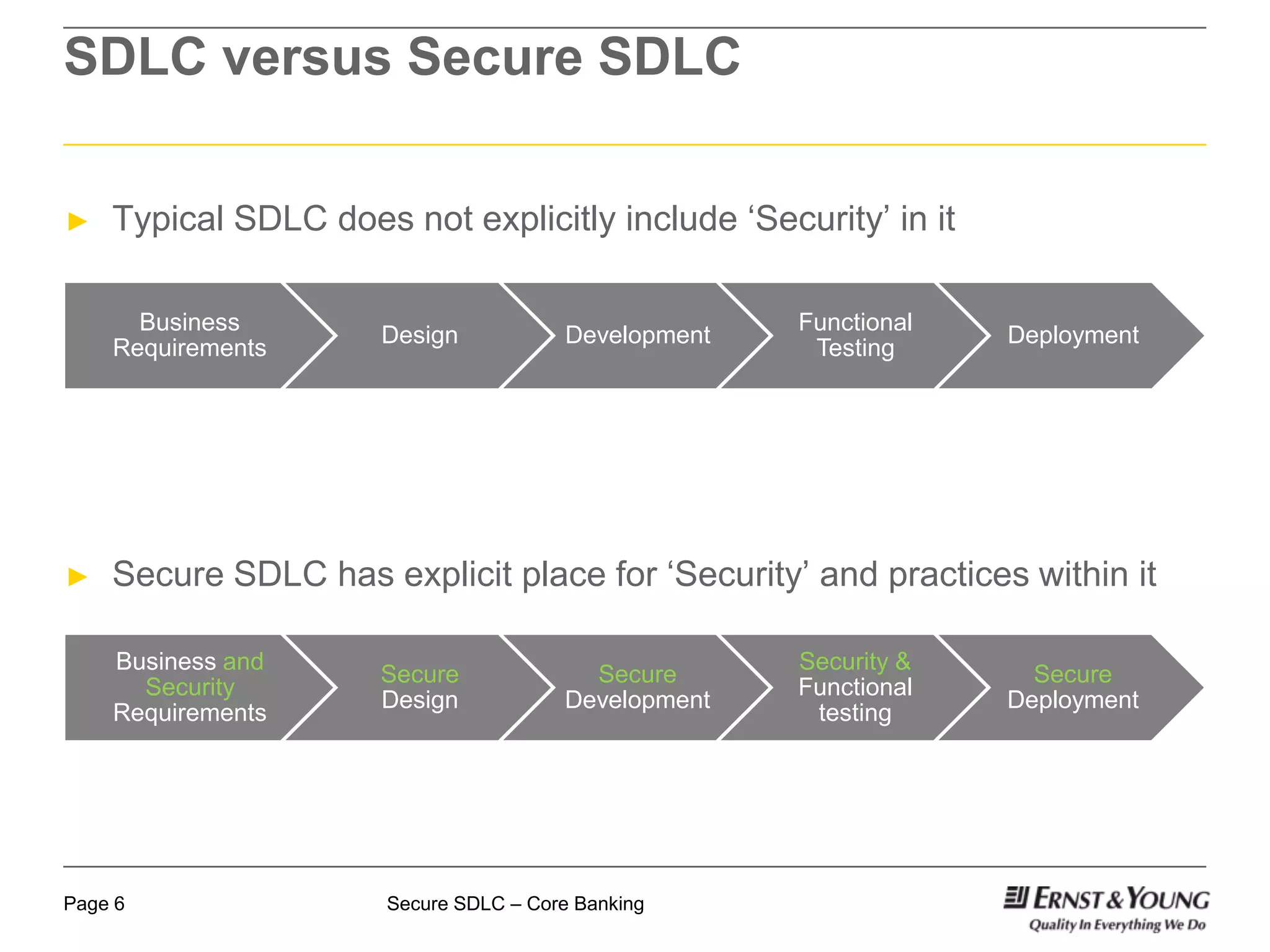 SDLC versus Secure SDLC

► Typical SDLC does not explicitly include ‘Security’ in it

Business Requirements

Design

Development

Functional Testing

Deployment

► Secure SDLC has explicit place for ‘Security’ and practices within it

Business and Security Requirements

Secure Design

Secure Development

Security & Functional testing

Secure Deployment

Page 6

Secure SDLC – Core Banking

ERNST & YOUNG
Quality In Everything We Do